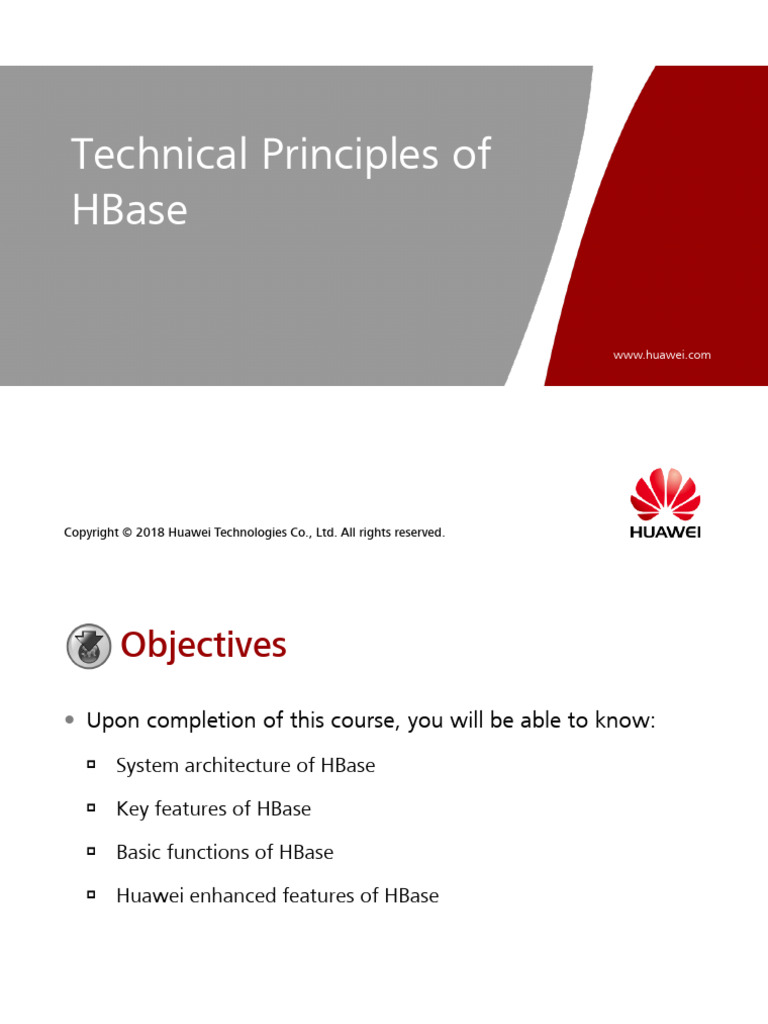 Technical Principles of HBase

www.huawei.com

Copyright © 2018 Huawei Technologies Co., Ltd. All rights reserved.

HUAWEI

Objectives

• Upon completion of this course, you will be able to know:

▫ System architecture of HBase

▫ Key features of HBase

▫ Basic functions of HBase

▫ Huawei enhanced features of HBase